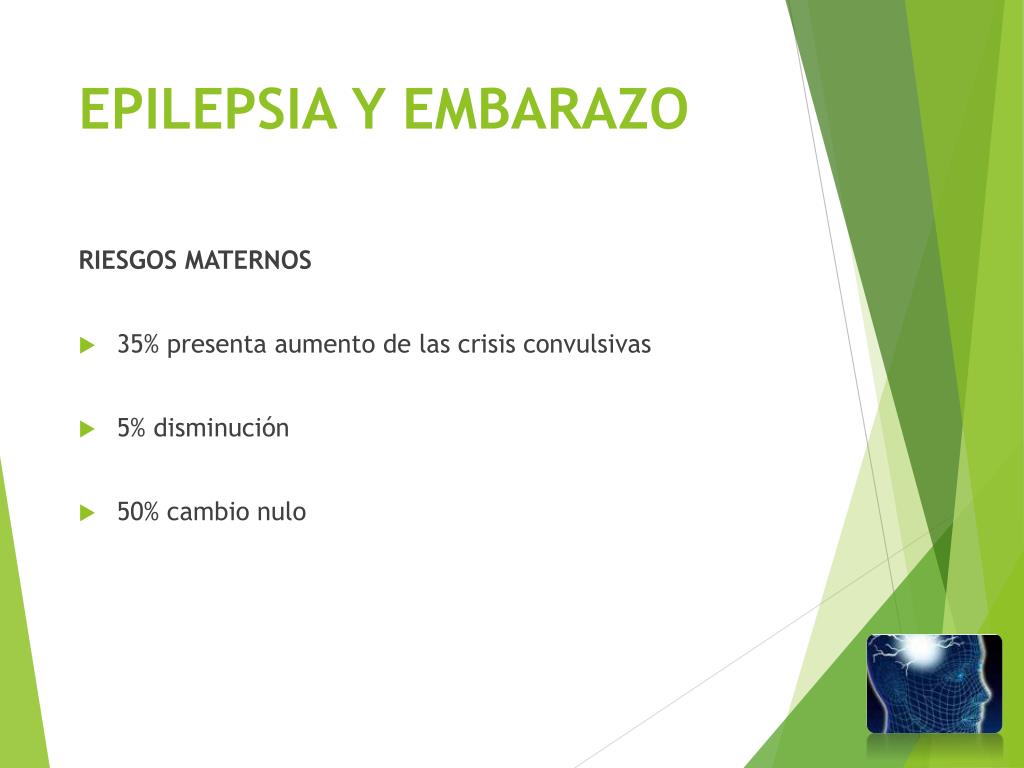 EPILEPSIA Y EMBARAZO

RIESGOS MATERNOS

35% presenta aumento de las crisis convulsivas

5% disminución

50% cambio nulo